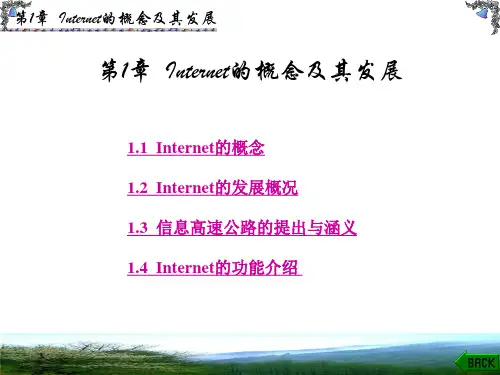 第1章 Internet的概念及其发展

第1章 Internet的概念及其发展

1.1 Internet的概念

1.2 Internet的发展概况

1.3 信息高速公路的提出与涵义

1.4 Internet的功能介绍

BACK